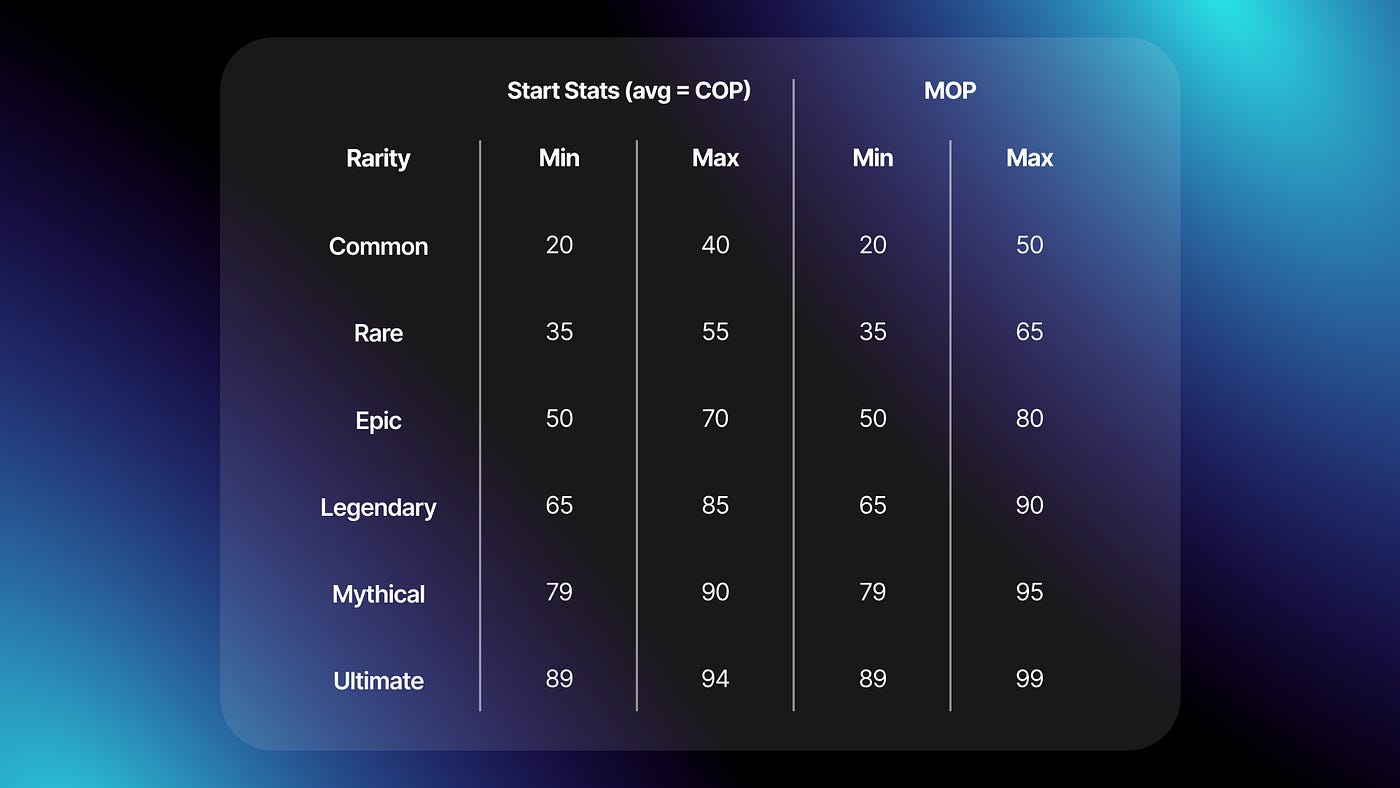 | | Start Stats (avg = COP) | | MOP | |
|---|---|---|---|---|
| Rarity | Min | Max | Min | Max |
| Common | 20 | 40 | 20 | 50 |
| Rare | 35 | 55 | 35 | 65 |
| Epic | 50 | 70 | 50 | 80 |
| Legendary | 65 | 85 | 65 | 90 |
| Mythical | 79 | 90 | 79 | 95 |
| Ultimate | 89 | 94 | 89 | 99 |